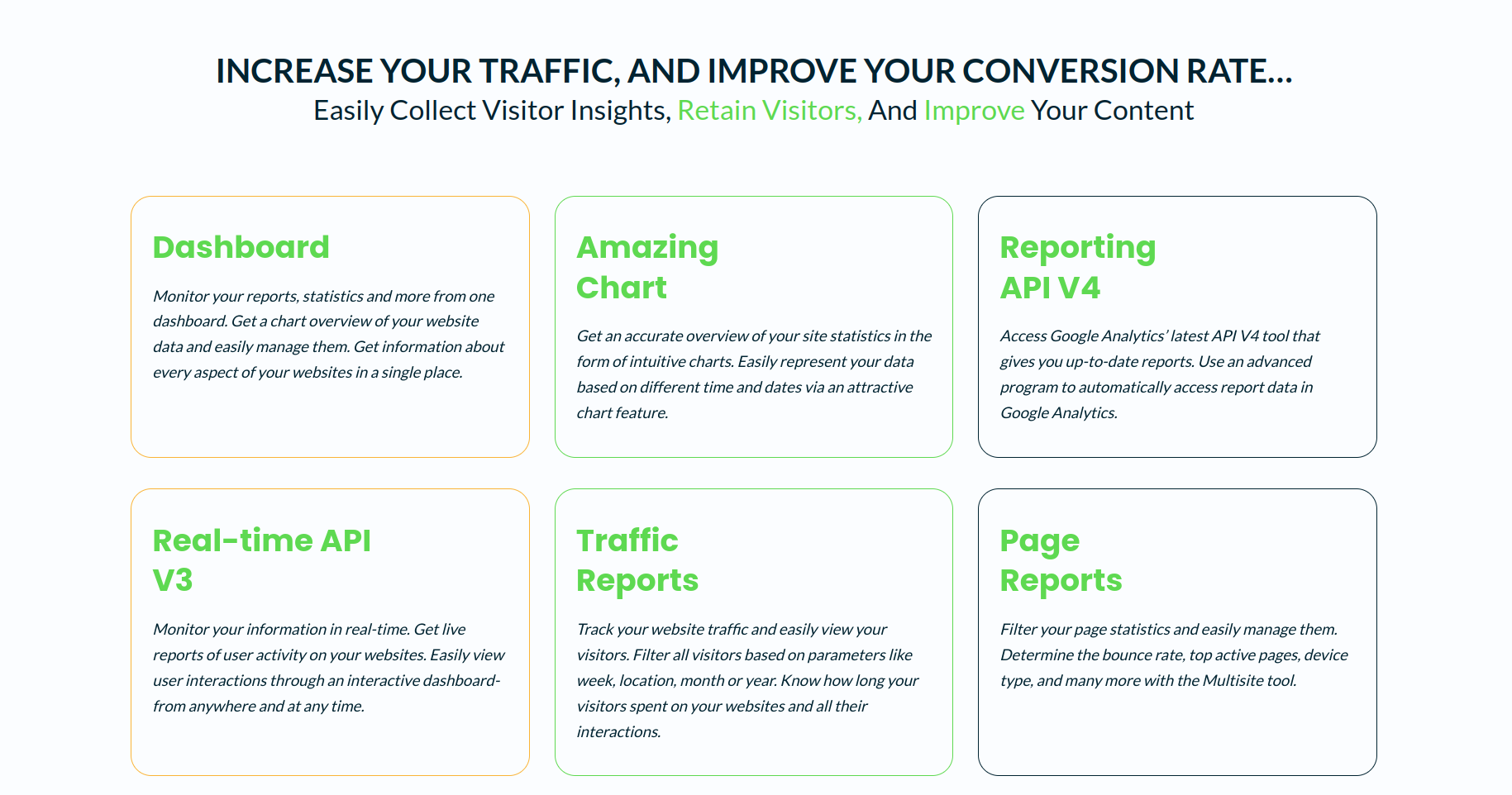 INCREASE YOUR TRAFFIC, AND IMPROVE YOUR CONVERSION RATE…

Easily Collect Visitor Insights, Retain Visitors, And Improve Your Content

Dashboard

Monitor your reports, statistics and more from one dashboard. Get a chart overview of your website data and easily manage them. Get information about every aspect of your websites in a single place.

Amazing Chart

Get an accurate overview of your site statistics in the form of intuitive charts. Easily represent your data based on different time and dates via an attractive chart feature.

Reporting API V4

Access Google Analytics' latest API V4 tool that gives you up-to-date reports. Use an advanced program to automatically access report data in Google Analytics.

Real-time API V3

Monitor your information in real-time. Get live reports of user activity on your websites. Easily view user interactions through an interactive dashboard- from anywhere and at any time.

Traffic Reports

Track your website traffic and easily view your visitors. Filter all visitors based on parameters like week, location, month or year. Know how long your visitors spent on your websites and all their interactions.

Page Reports

Filter your page statistics and easily manage them. Determine the bounce rate, top active pages, device type, and many more with the Multisite tool.